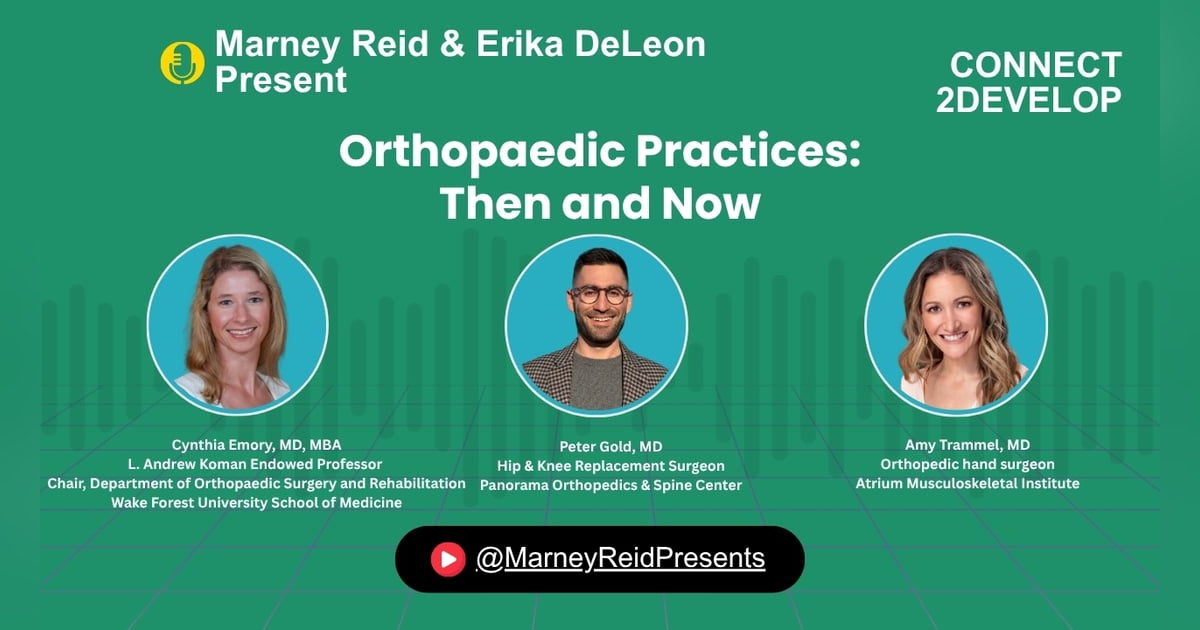 Marney Reid & Erika DeLeon Present

CONNECT 2DEVELOP

Orthopaedic Practices: Then and Now

Cynthia Emory, MD, MBA
L. Andrew Koman Endowed Professor
Chair, Department of Orthopaedic Surgery and Rehabilitation
Wake Forest University School of Medicine

Peter Gold, MD
Hip & Knee Replacement Surgeon
Panorama Orthopedics & Spine Center

Amy Trammel, MD
Orthopedic hand surgeon
Atrium Musculoskeletal Institute

@MarneyReidPresents